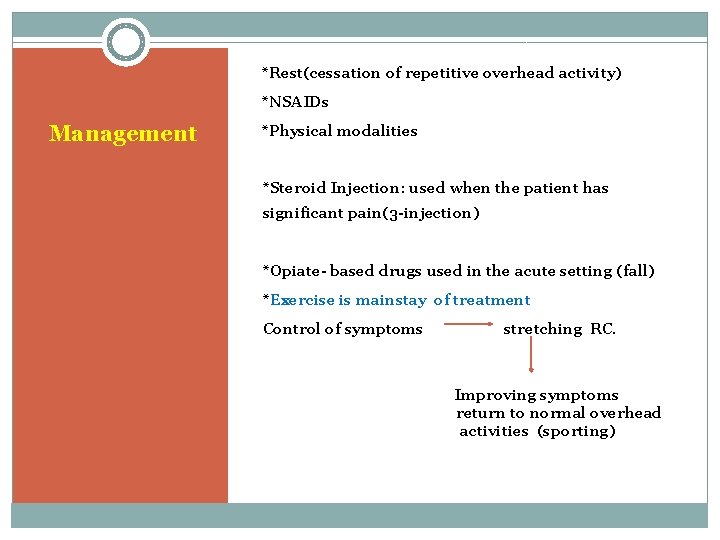 Management

*Rest(cessation of repetitive overhead activity)

*NSAIDs

*Physical modalities

*Steroid Injection: used when the patient has significant pain(3-injection)

*Opiate- based drugs used in the acute setting (fall)

*Exercise is mainstay of treatment

Control of symptoms stretching RC.

Improving symptoms return to normal overhead activities (sporting)